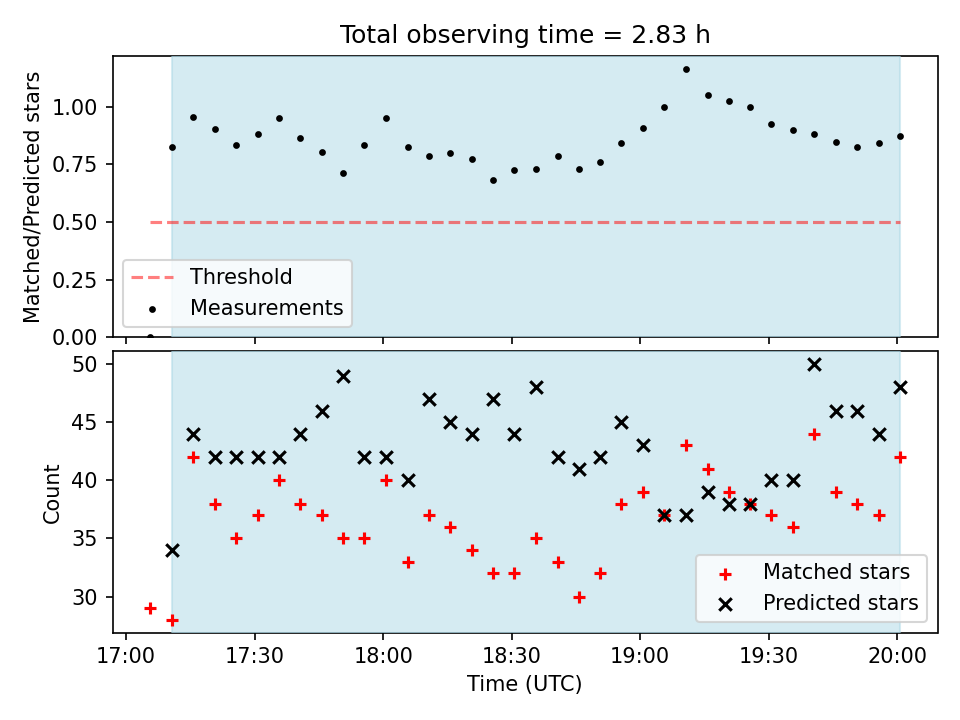 Total observing time = 2.83 h

Matched/Predicted stars

1.00
0.75
0.50
0.25
0.00

Threshold
Measurements

Count

50
45
40
35
30

Matched stars
Predicted stars

17:00 17:30 18:00 18:30 19:00 19:30 20:00

Time (UTC)